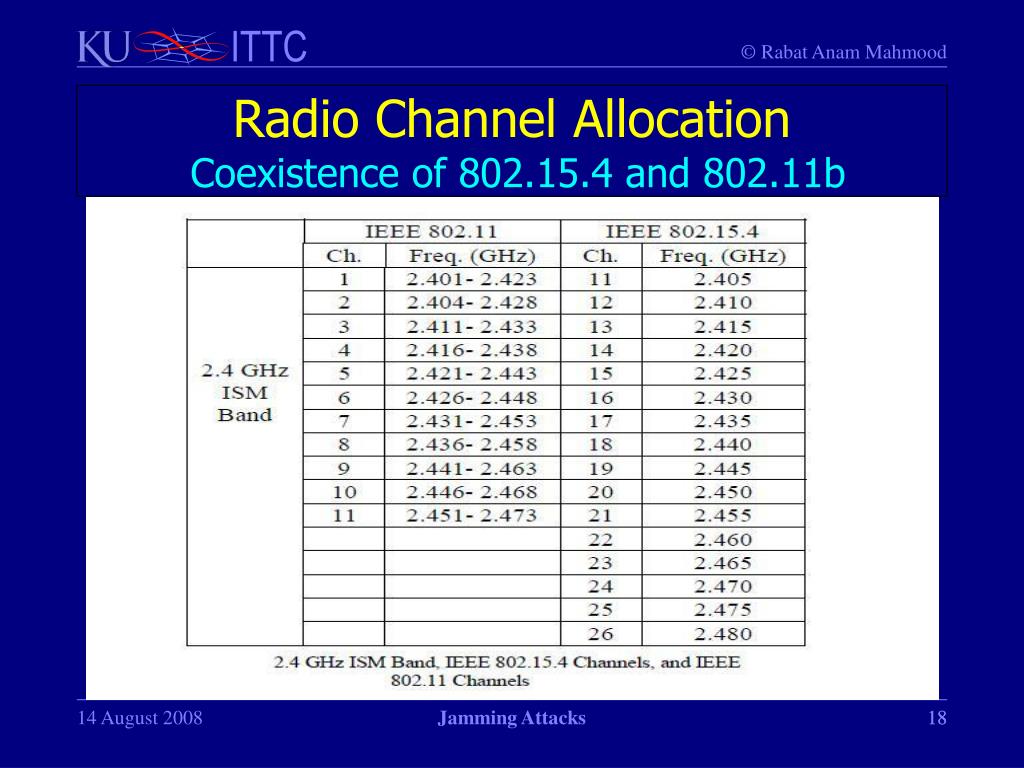 KU ITTC

© Rabat Anam Mahmood

Radio Channel Allocation
Coexistence of 802.15.4 and 802.11b

| | IEEE 802.11 | | IEEE 802.15.4 | |
|---|---|---|---|---|
| | Ch. | Freq. (GHz) | Ch. | Freq. (GHz) |
| 2.4 GHz ISM Band | 1 | 2.401- 2.423 | 11 | 2.405 |
| | 2 | 2.404- 2.428 | 12 | 2.410 |
| | 3 | 2.411- 2.433 | 13 | 2.415 |
| | 4 | 2.416- 2.438 | 14 | 2.420 |
| | 5 | 2.421- 2.443 | 15 | 2.425 |
| | 6 | 2.426- 2.448 | 16 | 2.430 |
| | 7 | 2.431- 2.453 | 17 | 2.435 |
| | 8 | 2.436- 2.458 | 18 | 2.440 |
| | 9 | 2.441- 2.463 | 19 | 2.445 |
| | 10 | 2.446- 2.468 | 20 | 2.450 |
| | 11 | 2.451- 2.473 | 21 | 2.455 |
| | | | 22 | 2.460 |
| | | | 23 | 2.465 |
| | | | 24 | 2.470 |
| | | | 25 | 2.475 |
| | | | 26 | 2.480 |

2.4 GHz ISM Band, IEEE 802.15.4 Channels, and IEEE 802.11 Channels

14 August 2008

Jamming Attacks

18